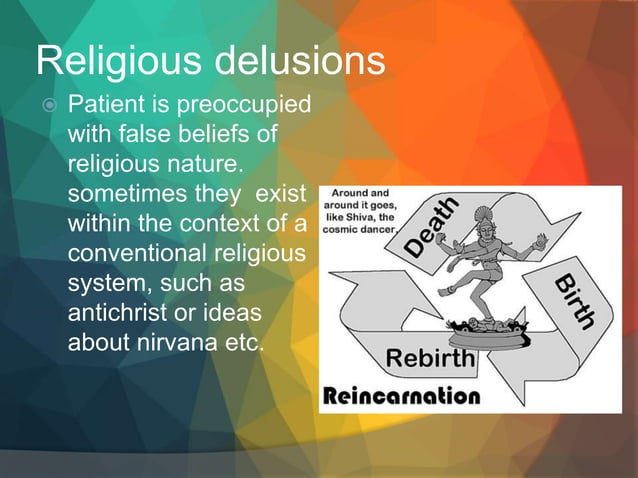 Religious delusions

Patient is preoccupied with false beliefs of religious nature. sometimes they exist within the context of a conventional religious system, such as antichrist or ideas about nirvana etc.

Around and around it goes, like Shiva, the cosmic dancer.

Death

Birth

Rebirth

Reincarnation